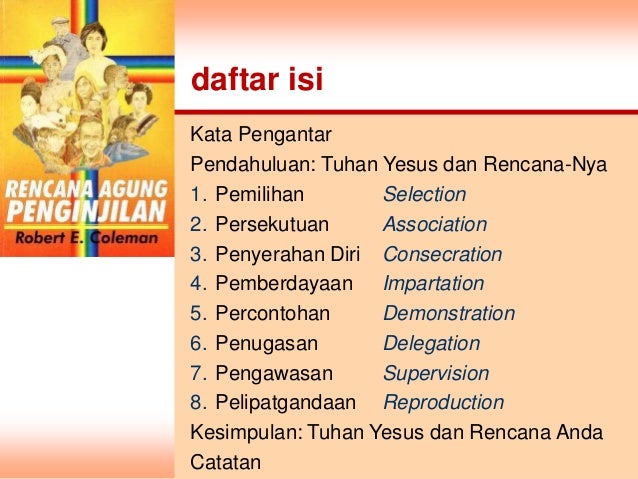 RENCANA AGUNG PENGINJILAN
Robert E. Coleman

daftar isi

Kata Pengantar
Pendahuluan: Tuhan Yesus dan Rencana-Nya
1. Pemilihan Selection
2. Persekutuan Association
3. Penyerahan Diri Consecration
4. Pemberdayaan Impartation
5. Percontohan Demonstration
6. Penugasan Delegation
7. Pengawasan Supervision
8. Pelipatgandaan Reproduction
Kesimpulan: Tuhan Yesus dan Rencana Anda
Catatan